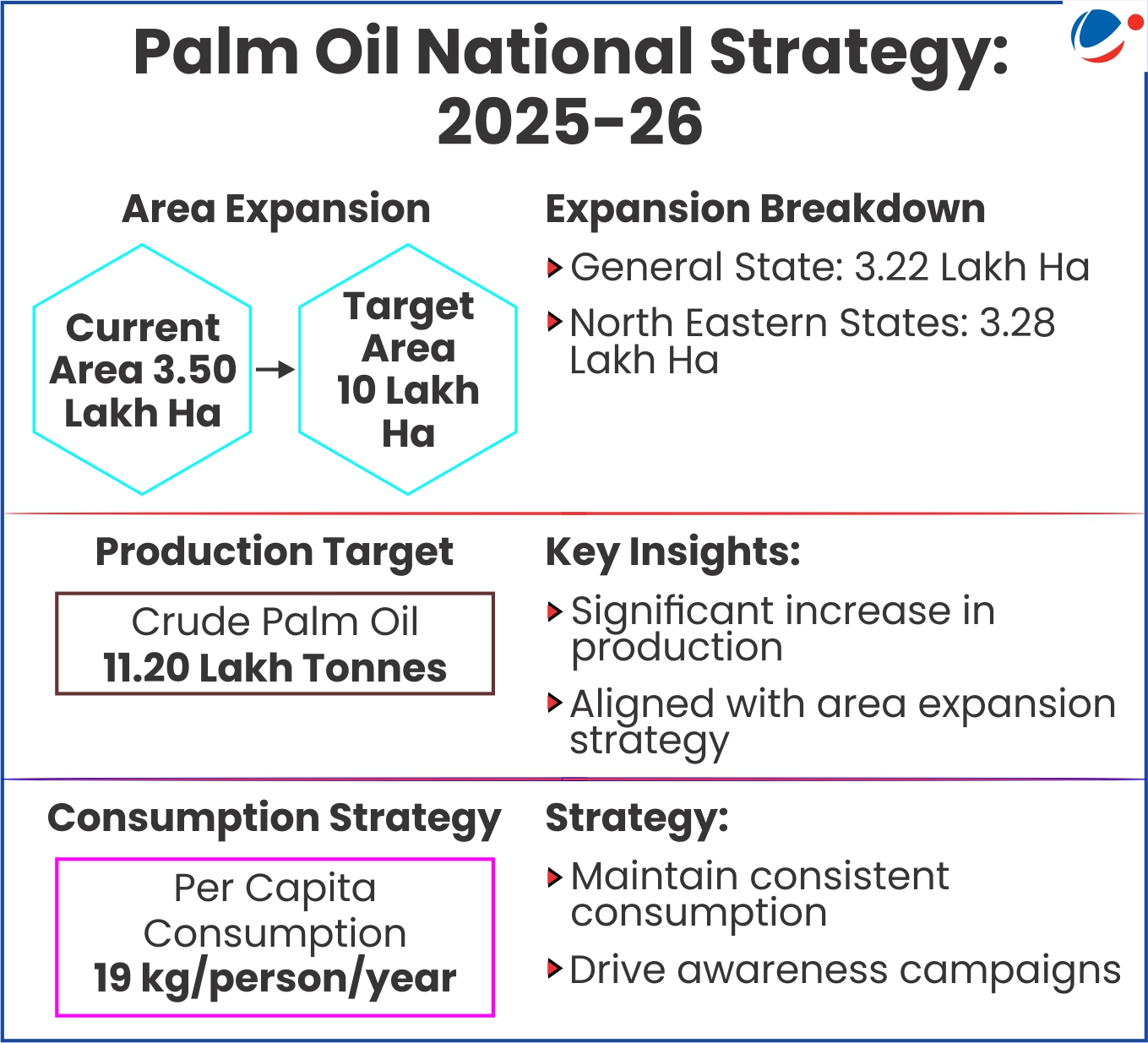 Palm Oil National Strategy: 2025-26

Area Expansion

Current Area 3.50 Lakh Ha

Target Area 10 Lakh Ha

Expansion Breakdown

General State: 3.22 Lakh Ha

North Eastern States: 3.28 Lakh Ha

Production Target

Crude Palm Oil
11.20 Lakh Tonnes

Key Insights:

Significant increase in production

Aligned with area expansion strategy

Consumption Strategy

Per Capita Consumption
19 kg/person/year

Strategy:

Maintain consistent consumption

Drive awareness campaigns